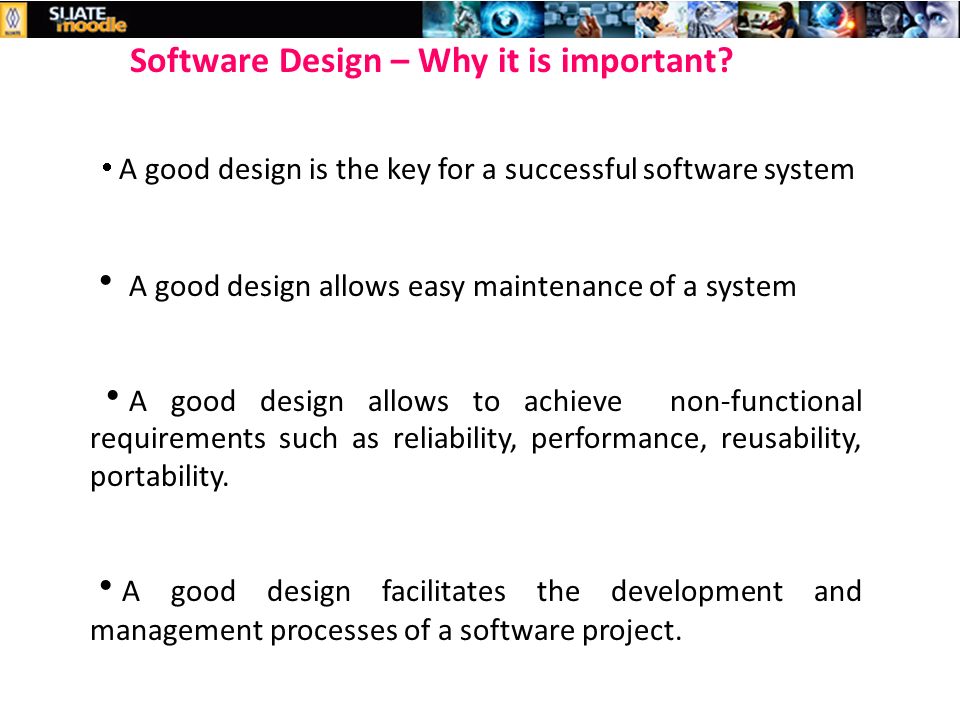 SLIATE moodle

Software Design – Why it is important?

• A good design is the key for a successful software system

• A good design allows easy maintenance of a system

• A good design allows to achieve non-functional requirements such as reliability, performance, reusability, portability.

• A good design facilitates the development and management processes of a software project.